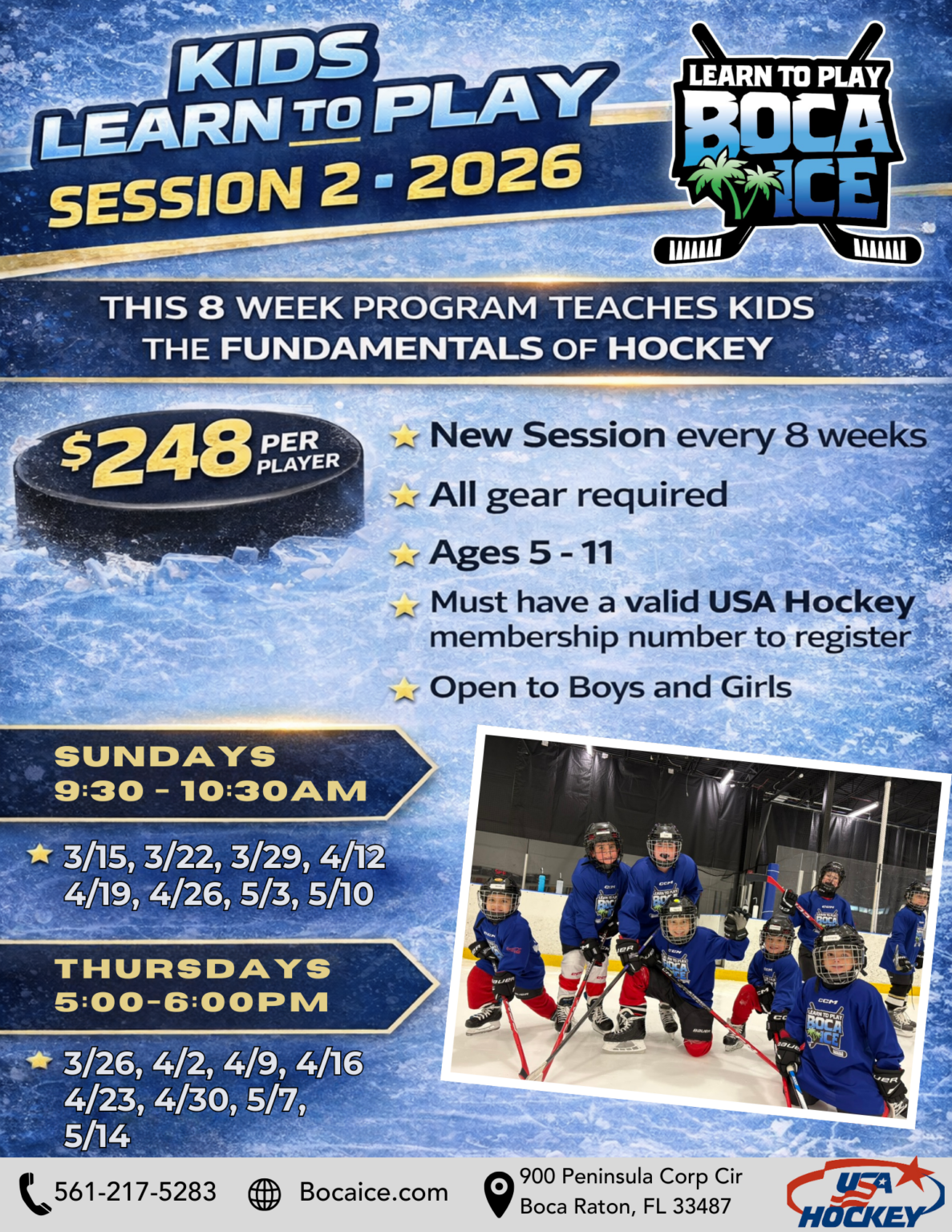 KIDS LEARN TO PLAY SESSION 2 - 2026

LEARN TO PLAY BOCA ICE

THIS 8 WEEK PROGRAM TEACHES KIDS THE FUNDAMENTALS OF HOCKEY

$248 PER PLAYER

New Session every 8 weeks

All gear required

Ages 5 - 11

Must have a valid USA Hockey membership number to register

Open to Boys and Girls

SUNDAYS 9:30 - 10:30AM

3/15, 3/22, 3/29, 4/12 4/19, 4/26, 5/3, 5/10

THURSDAYS 5:00-6:00PM

3/26, 4/2, 4/9, 4/16 4/23, 4/30, 5/7, 5/14

561-217-5283 Bocaice.com 900 Peninsula Corp Cir Boca Raton, FL 33487

USA HOCKEY